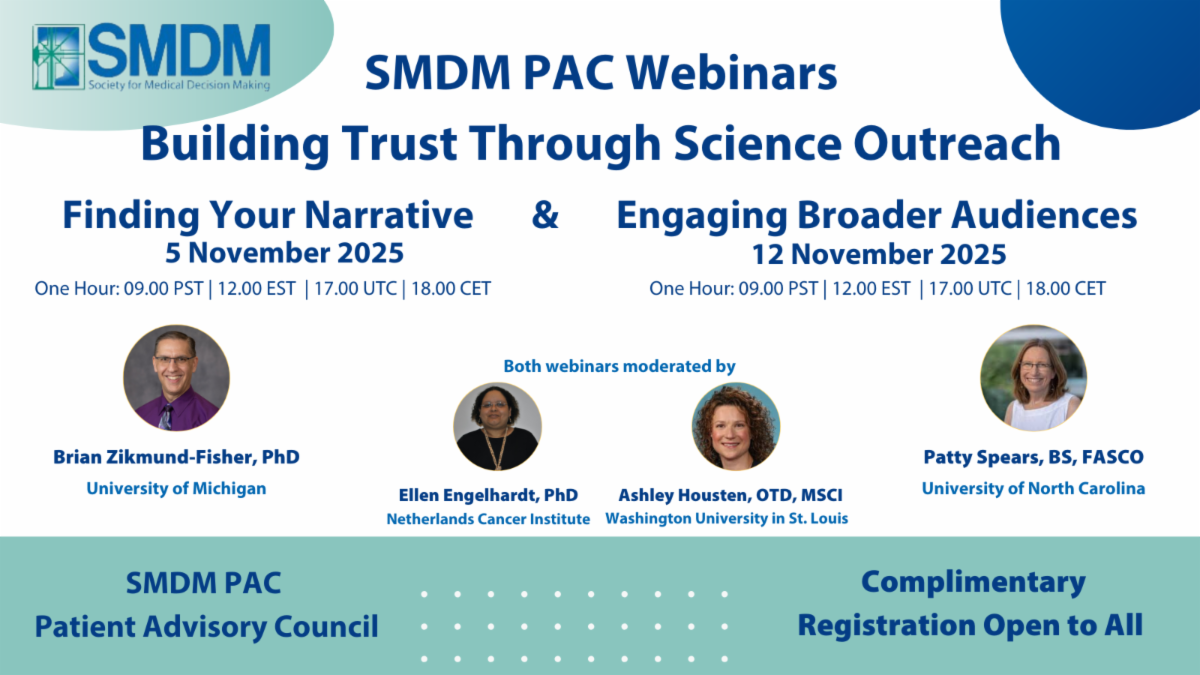 SMDM
Society for Medical Decision Making

SMDM PAC Webinars
Building Trust Through Science Outreach

Finding Your Narrative
5 November 2025
One Hour: 09.00 PST | 12.00 EST | 17.00 UTC | 18.00 CET

&

Engaging Broader Audiences
12 November 2025
One Hour: 09.00 PST | 12.00 EST | 17.00 UTC | 18.00 CET

Brian Zikmund-Fisher, PhD
University of Michigan

Both webinars moderated by

Ellen Engelhardt, PhD
Netherlands Cancer Institute

Ashley Housten, OTD, MSCI
Washington University in St. Louis

Patty Spears, BS, FASCO
University of North Carolina

SMDM PAC
Patient Advisory Council

Complimentary
Registration Open to All